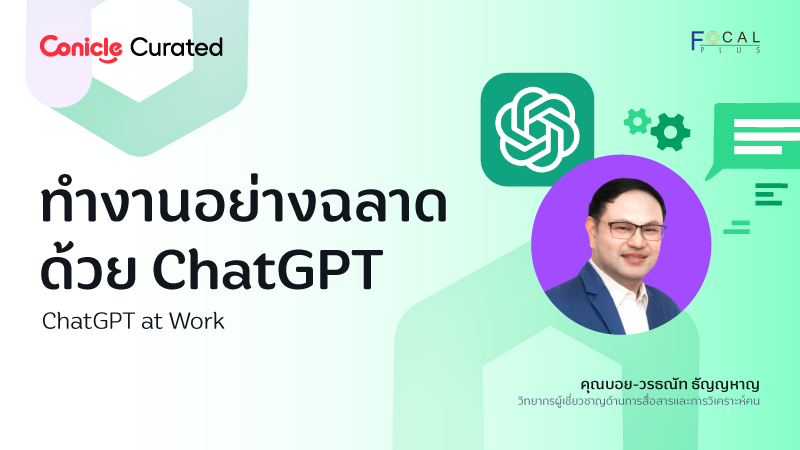 Conicle Curated

FOCAL PLUS

ทำงานอย่างฉลาด
ด้วย ChatGPT

ChatGPT at Work

คุณบอย-วรธณัท ธัญญหาญ
วิทยากรผู้เชี่ยวชาญด้านการสื่อสารและการวิเคราะห์คน